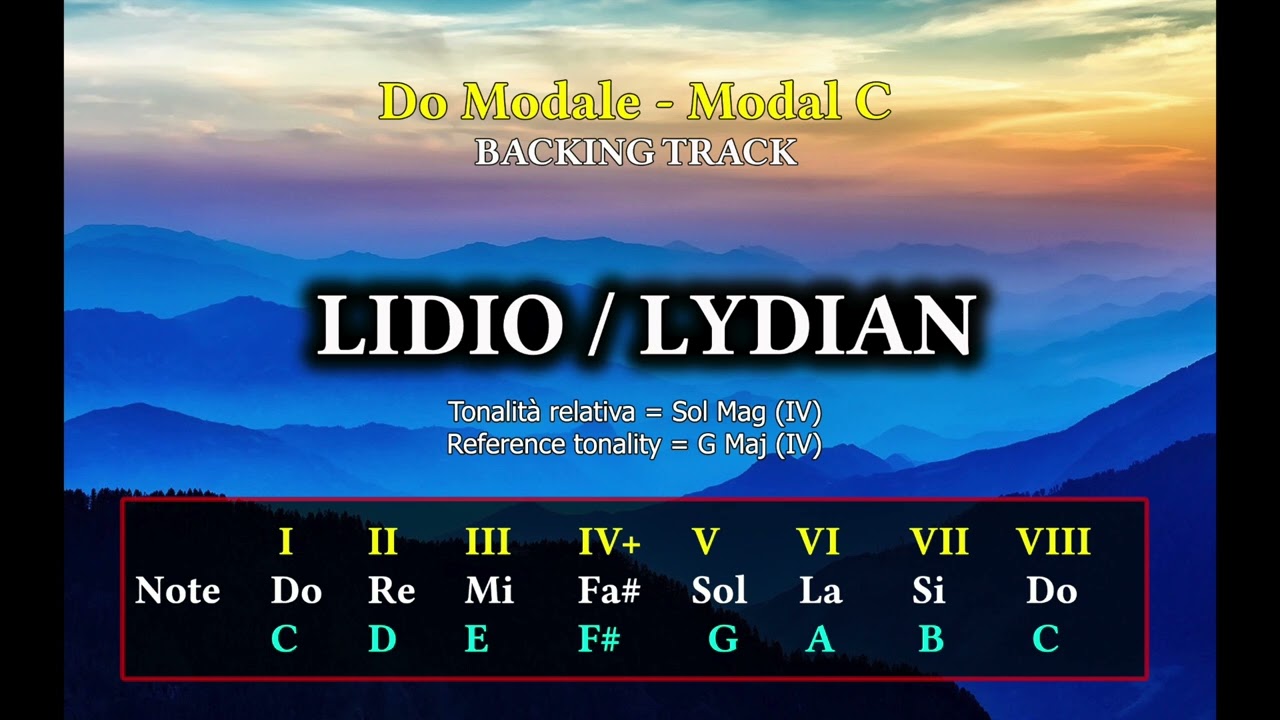 Do Modale - Modal C
BACKING TRACK

LIDIO / LYDIAN

Tonalità relativa = Sol Mag (IV)
Reference tonality = G Maj (IV)

|  | I | II | III | IV+ | V | VI | VII | VIII |
|---|---|---|---|---|---|---|---|---|
| Note | Do | Re | Mi | Fa# | Sol | La | Si | Do |
|  | C | D | E | F# | G | A | B | C |